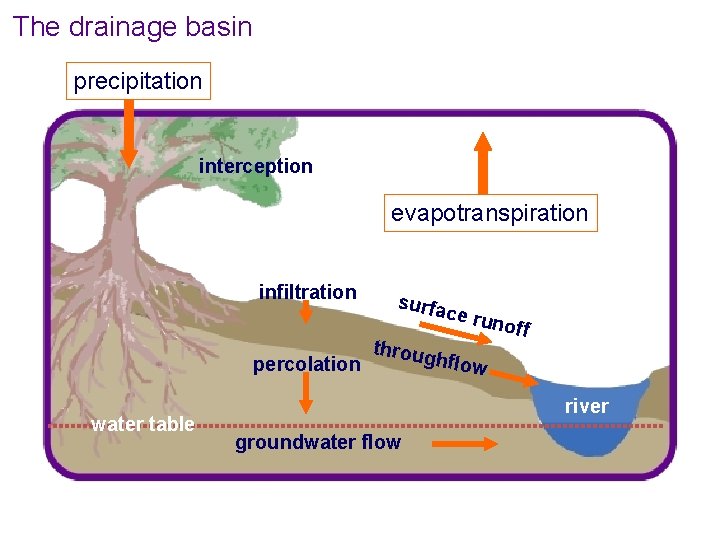 The drainage basin

precipitation

interception

evapotranspiration

infiltration

surface runoff

throughflow

percolation

river

water table

groundwater flow